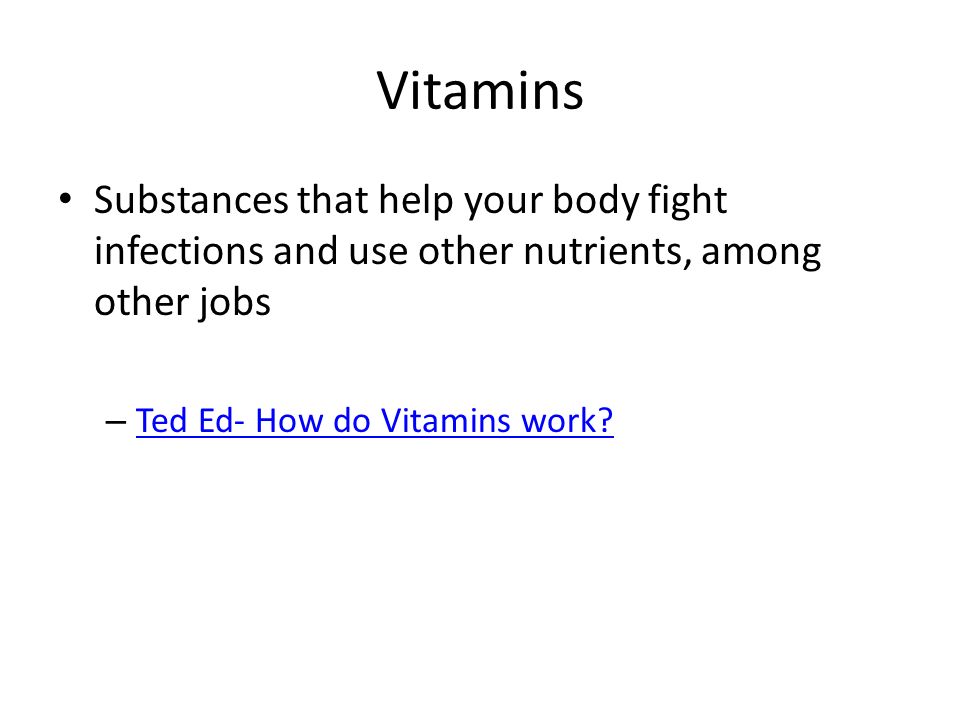 Vitamins

• Substances that help your body fight infections and use other nutrients, among other jobs

– Ted Ed- How do Vitamins work?